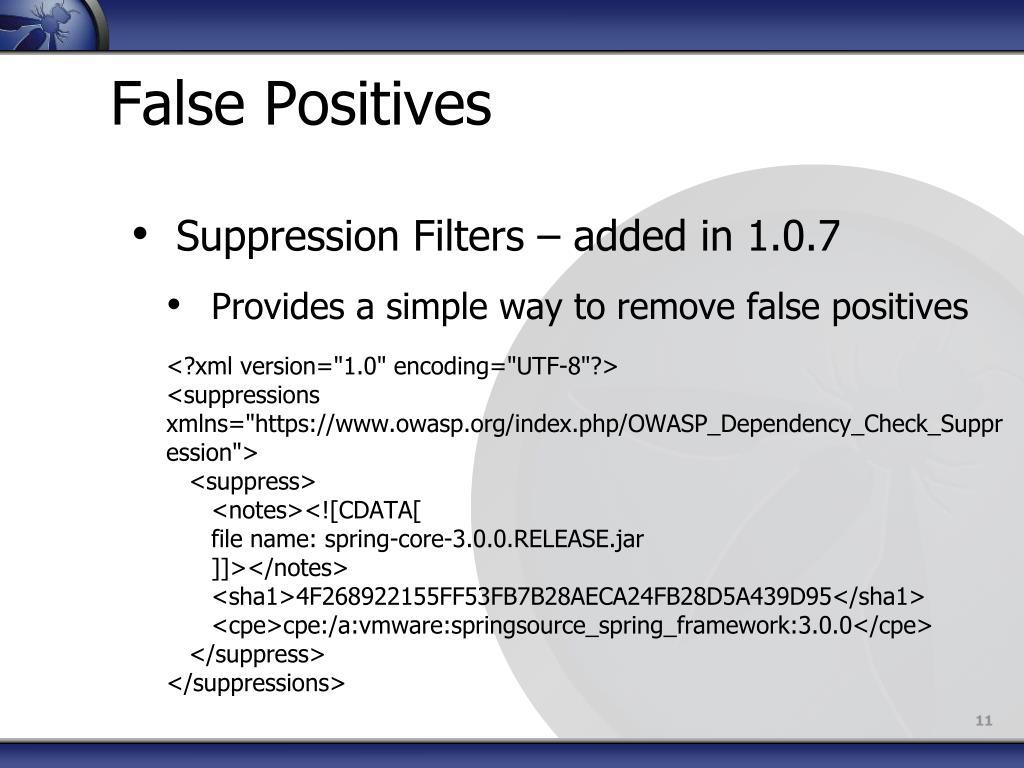 False Positives

• Suppression Filters – added in 1.0.7

• Provides a simple way to remove false positives

<?xml version="1.0" encoding="UTF-8"?>
<suppressions xmlns="https://www.owasp.org/index.php/OWASP_Dependency_Check_Suppression">
<suppress>
<notes><![CDATA[
file name: spring-core-3.0.0.RELEASE.jar
]]></notes>
<sha1>4F268922155FF53FB7B28AECA24FB28D5A439D95</sha1>
<cpe>cpe:/a:vmware:springsource_spring_framework:3.0.0</cpe>
</suppress>
</suppressions>

11